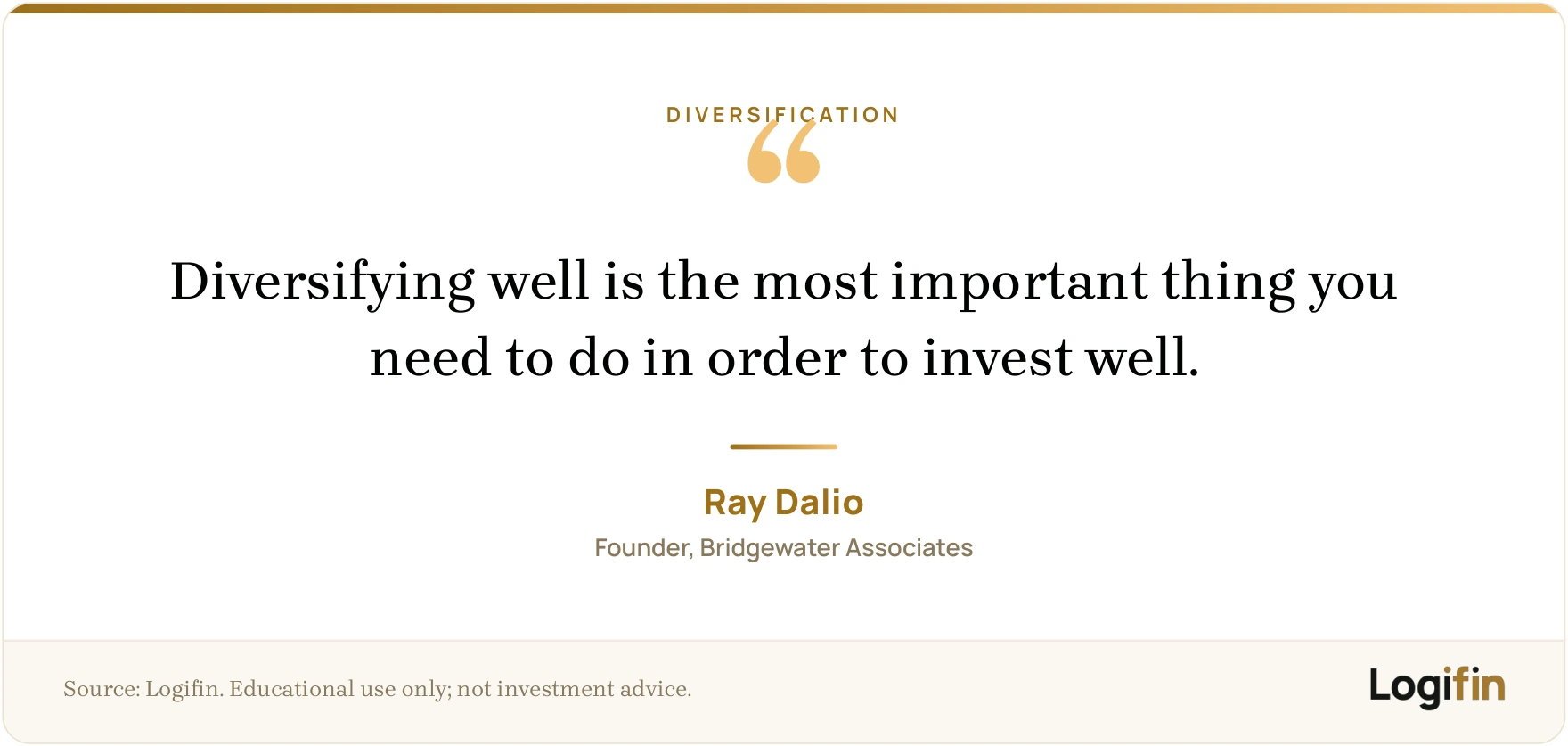 DIVERSIFICATION

“

Diversifying well is the most important thing you need to do in order to invest well.

Ray Dalio

Founder, Bridgewater Associates

Source: Logifin. Educational use only; not investment advice.

Logifin